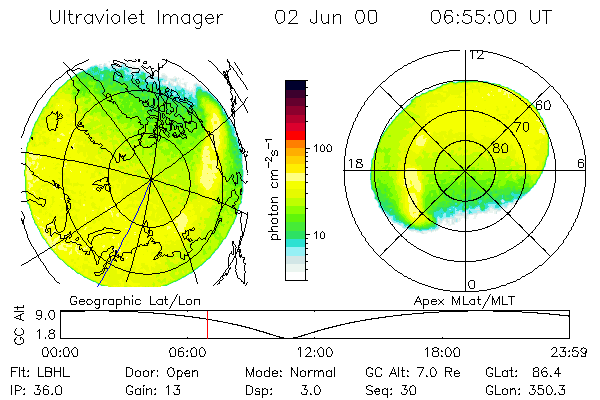 Ultraviolet Imager 02 Jun 00 06:55:00 UT

photon $cm^{-2}s^{-1}$

100

10

12

60

70

80

18

6

0

Geographic Lat/Lon

Apex MLat/MLT

GC Alt

9.0

1.8

00:00 06:00 12:00 18:00 23:59

Flt: LBHL Door: Open Mode: Normal GC Alt: 7.0 Re GLat: 86.4

IP: 36.0 Gain: 13 Dsp: 3.0 Seq: 30 GLon: 350.3